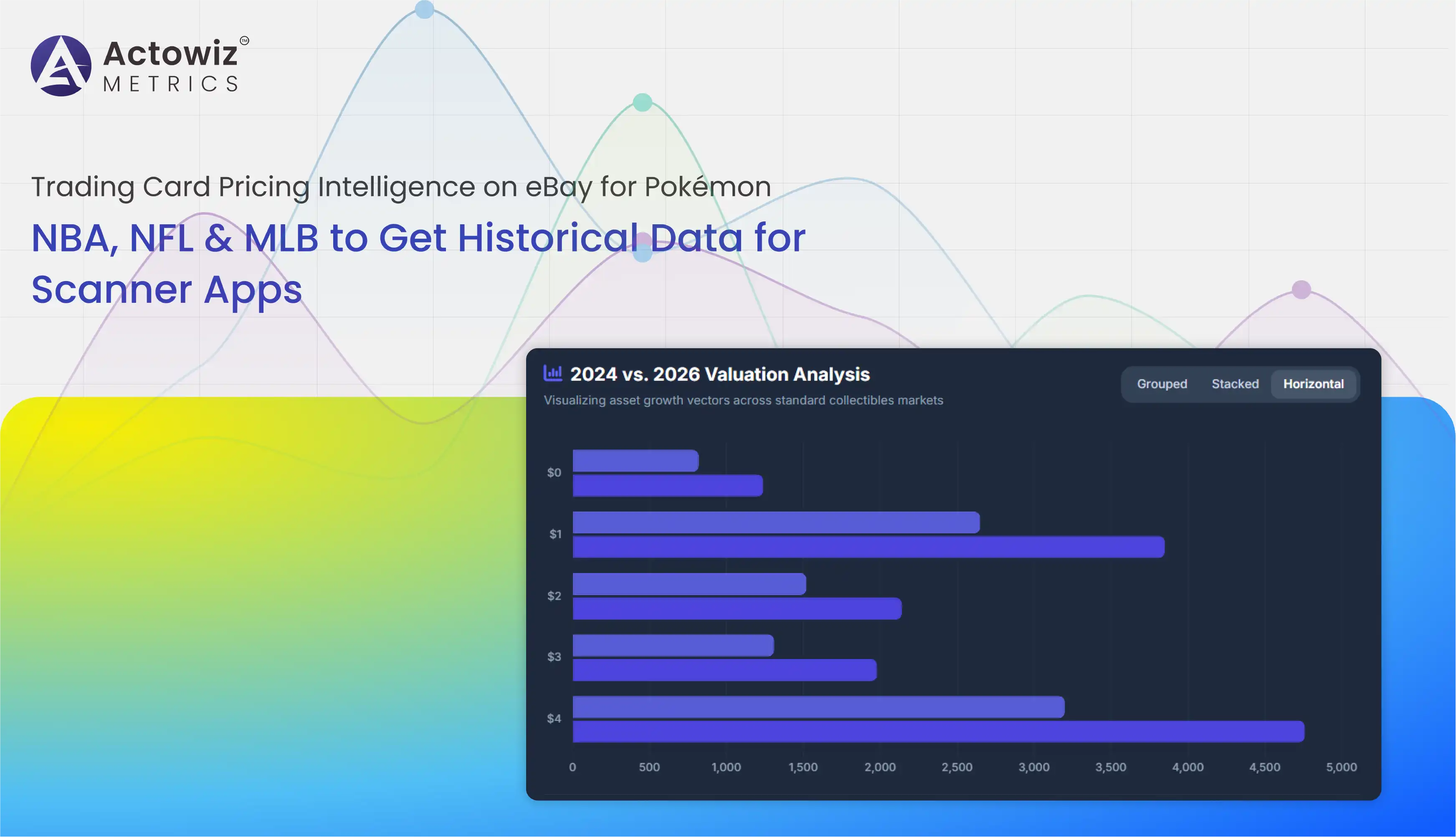 Actowiz™
METRICS

Trading Card Pricing Intelligence on eBay for Pokémon

NBA, NFL & MLB to Get Historical Data for Scanner Apps

2024 vs. 2026 Valuation Analysis

Visualizing asset growth vectors across standard collectibles markets

Grouped Stacked Horizontal

$0
$1
$2
$3
$4

0 500 1,000 1,500 2,000 2,500 3,000 3,500 4,000 4,500 5,000